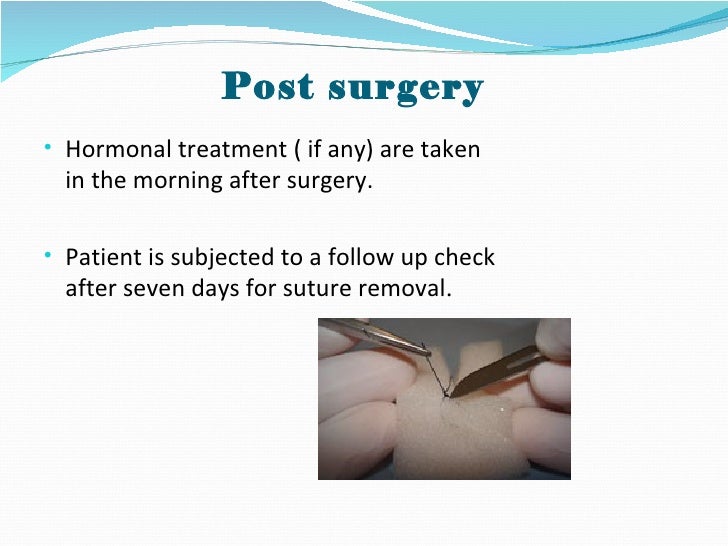 Post surgery

• Hormonal treatment ( if any) are taken in the morning after surgery.

• Patient is subjected to a follow up check after seven days for suture removal.